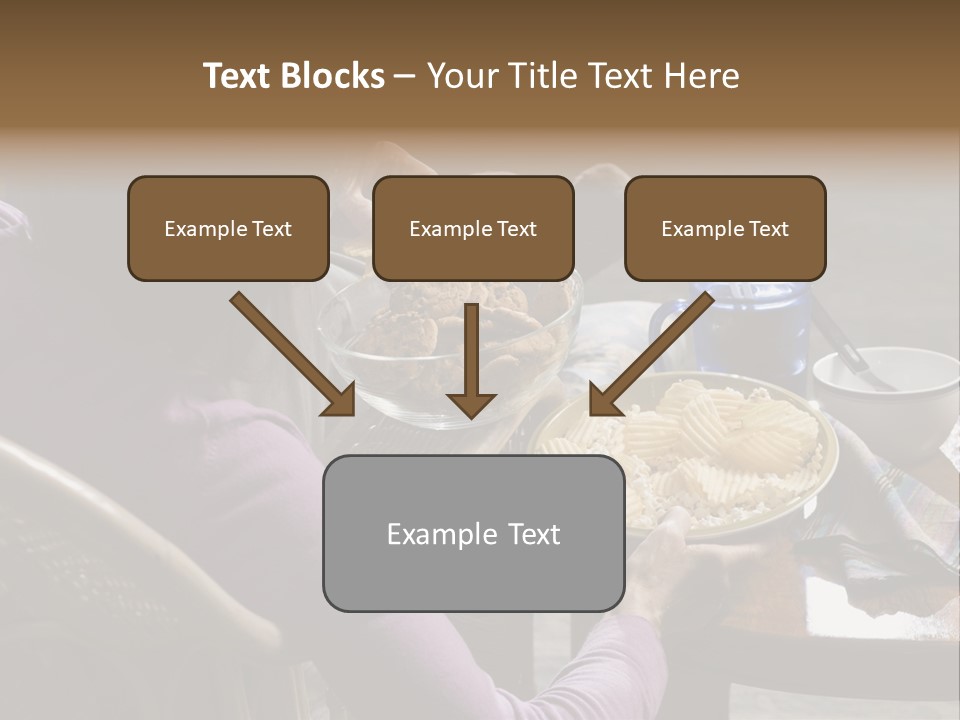 Text Blocks – Your Title Text Here

Example Text

Example Text

Example Text

Example Text